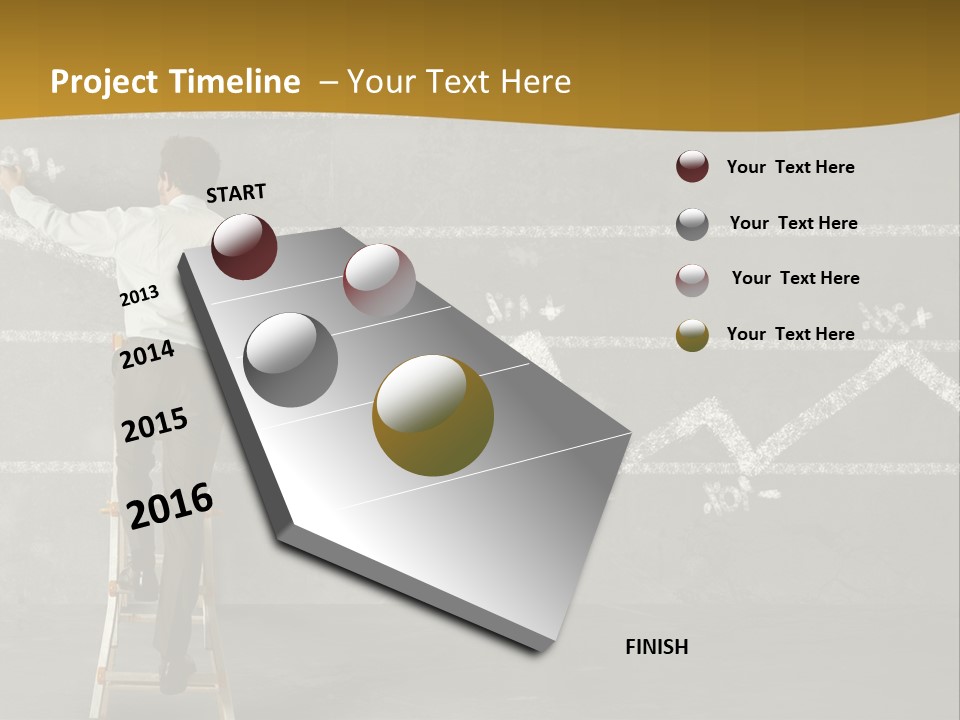 Project Timeline – Your Text Here

START

2013

2014

2015

2016

FINISH

Your Text Here

Your Text Here

Your Text Here

Your Text Here